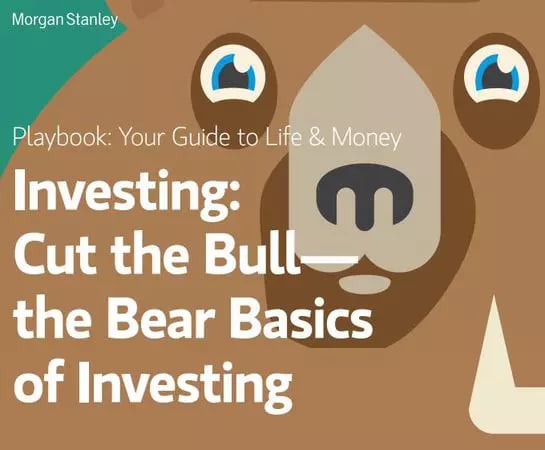 Morgan Stanley

Playbook: Your Guide to Life & Money

Investing: Cut the Bull— the Bear Basics of Investing